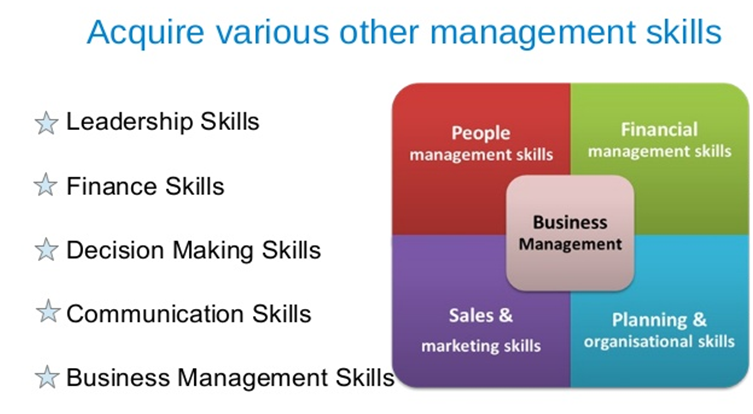 Acquire various other management skills

Leadership Skills

Finance Skills

Decision Making Skills

Communication Skills

Business Management Skills

People
management skills

Financial
management skills

Business
Management

Sales &
marketing skills

Planning &
organisational skills